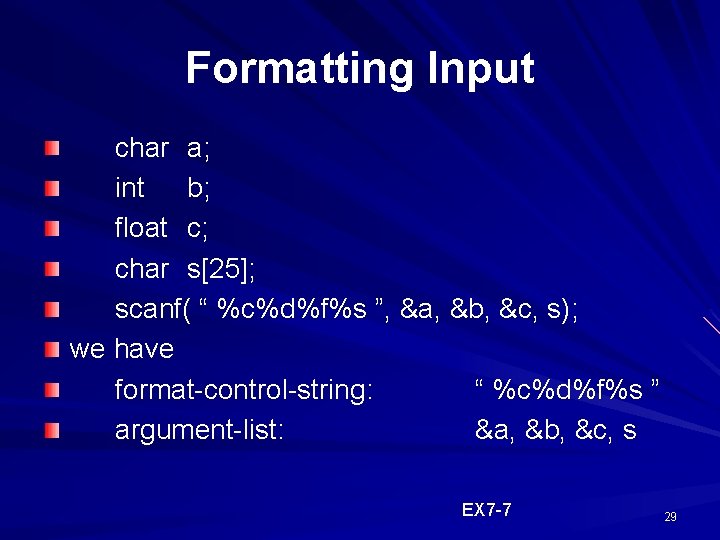 Formatting Input

char a;

int b;

float c;

char s[25];

scanf( “ %c%d%f%s ”, &a, &b, &c, s);

we have

format-control-string: “ %c%d%f%s ”

argument-list: &a, &b, &c, s

EX7-7

29